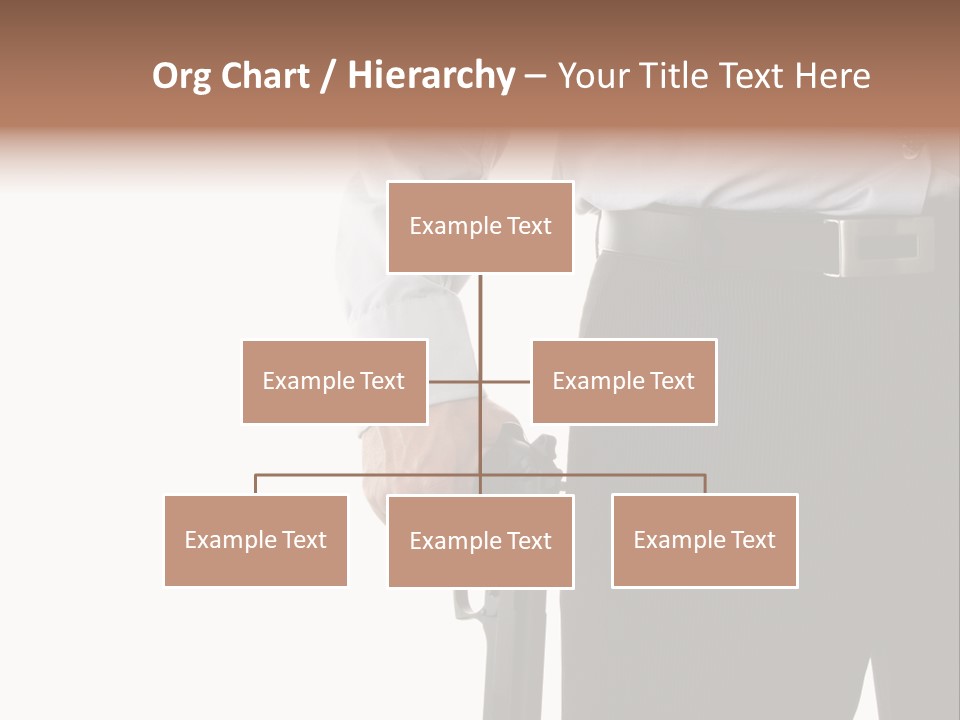 Org Chart / Hierarchy – Your Title Text Here

Example Text

Example Text

Example Text

Example Text

Example Text

Example Text